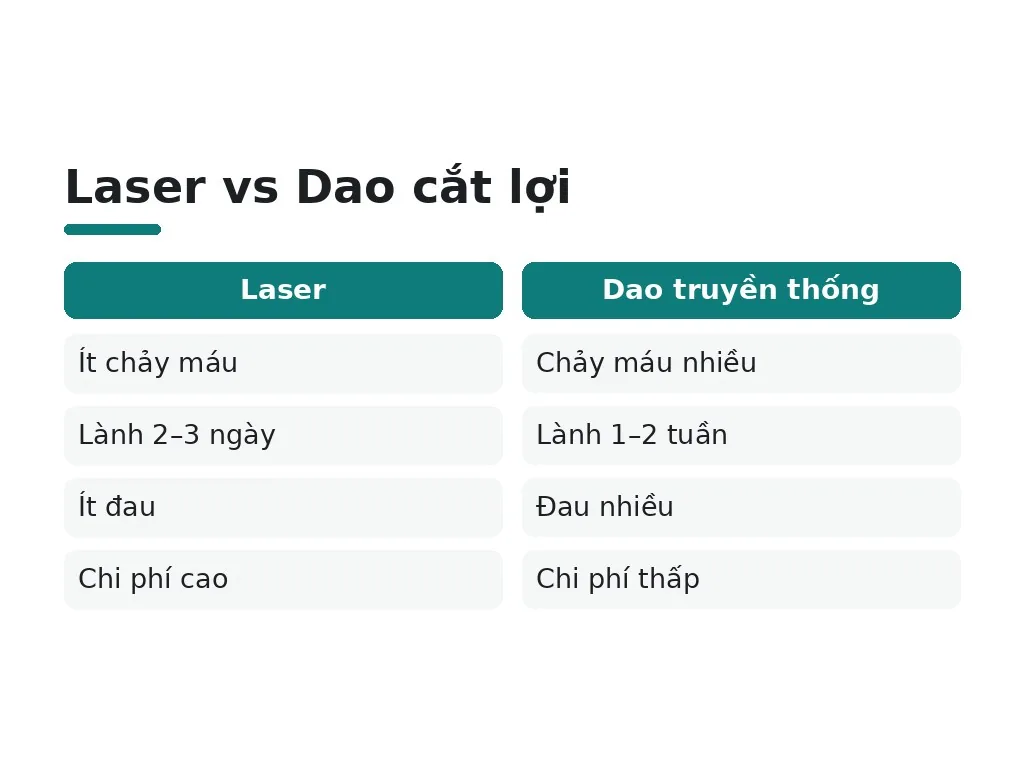 Laser vs Dao cắt lợi

| Laser | Dao truyền thống |
|---|---|
| Ít chảy máu | Chảy máu nhiều |
| Lành 2–3 ngày | Lành 1–2 tuần |
| Ít đau | Đau nhiều |
| Chi phí cao | Chi phí thấp |